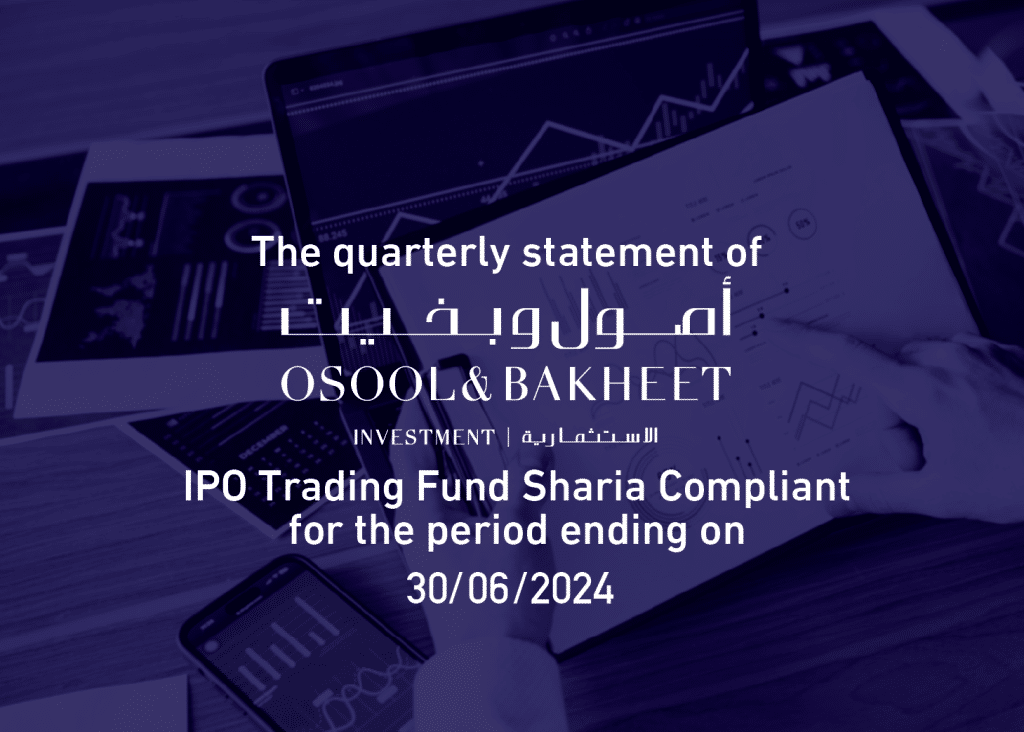 The quarterly statement of

أصول وبخيت

OSOOL & BAKHEET

INVESTMENT | الاستثمارية

IPO Trading Fund Sharia Compliant for the period ending on

30/06/2024